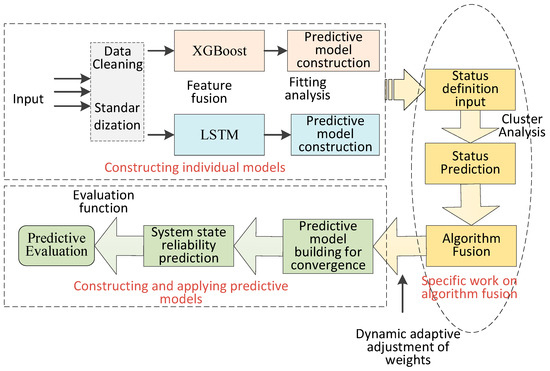 Input

Data Cleaning

Standar dization

XGBoost

Predictive model construction

Feature fusion

Fitting analysis

LSTM

Predictive model construction

Constructing individual models

Status definition input

Cluster Analysis

Status Prediction

Algorithm Fusion

Specific work on algorithm fusion

Evaluation function

Predictive Evaluation

System state reliability prediction

Predictive model building for convergence

Constructing and applying predictive models

Dynamic adaptive adjustment of weights